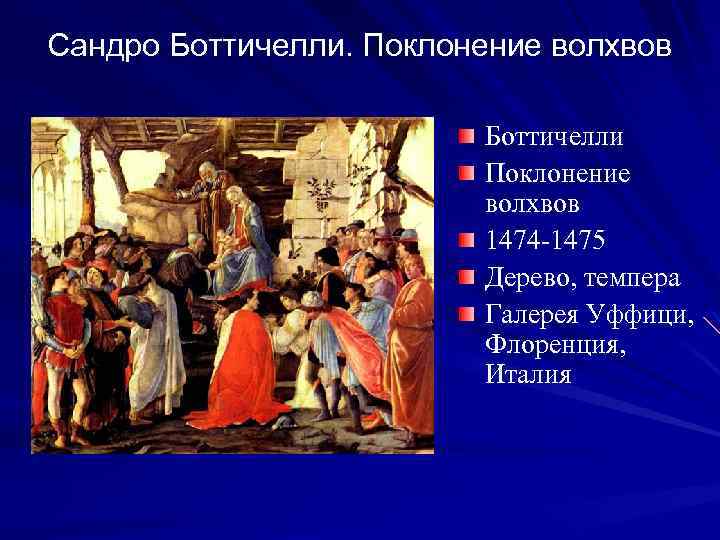 Сандро Боттичелли. Поклонение волхвов

Боттичелли

Поклонение волхвов

1474-1475

Дерево, темпера

Галерея Уффици, Флоренция, Италия